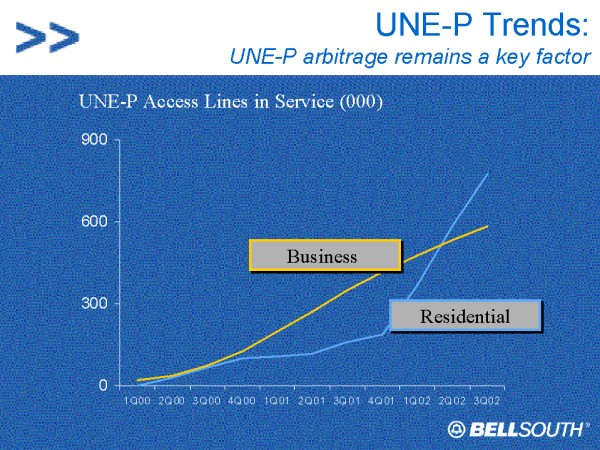 >>

UNE-P Trends:
UNE-P arbitrage remains a key factor

UNE-P Access Lines in Service (000)

900
600
300
0

Business
Residential

1Q00 2Q00 3Q00 4Q00 1Q01 2Q01 3Q01 4Q01 1Q02 2Q02 3Q02

BELLSOUTH